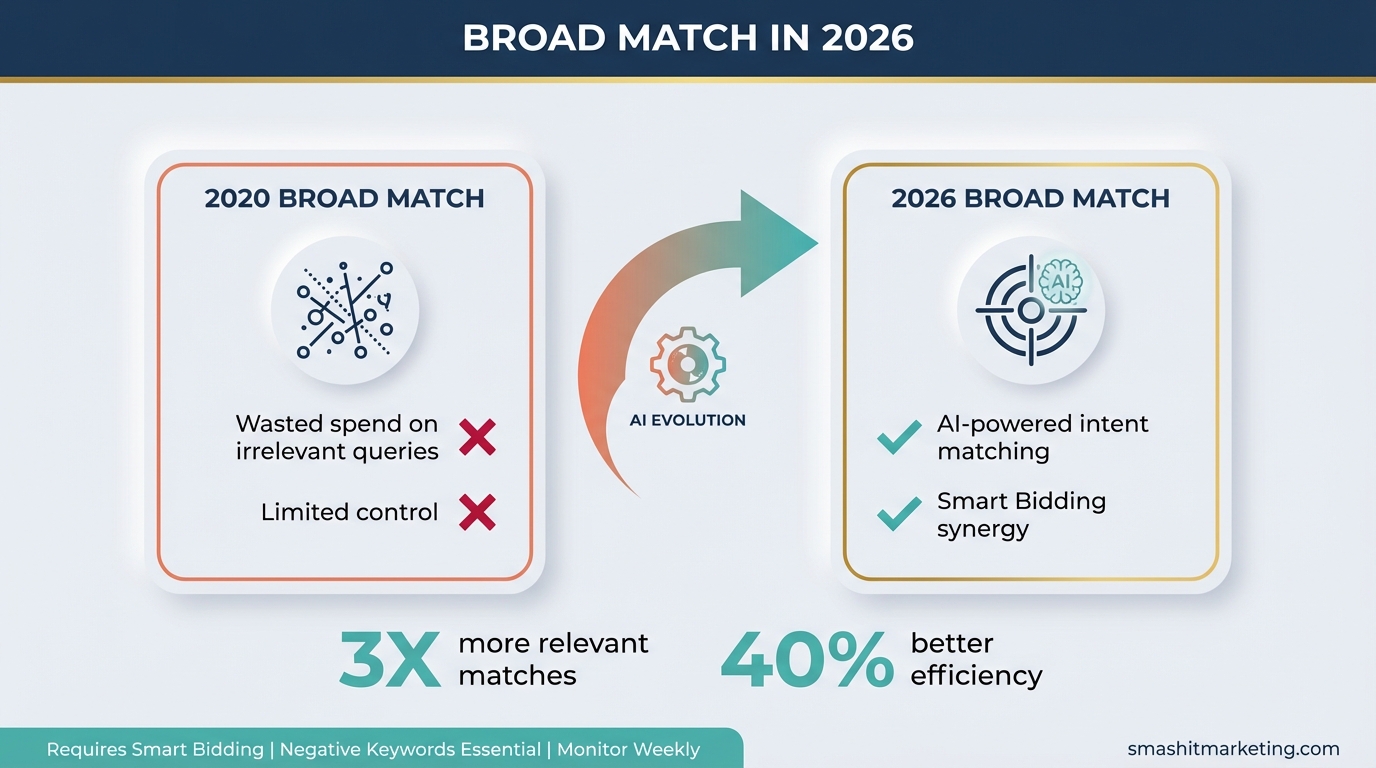 BROAD MATCH IN 2026

2020 BROAD MATCH

Wasted spend on irrelevant queries

Limited control

AI EVOLUTION

2026 BROAD MATCH

AI

AI-powered intent matching

Smart Bidding synergy

3X more relevant matches

40% better efficiency

Requires Smart Bidding | Negative Keywords Essential | Monitor Weekly

smashitmarketing.com